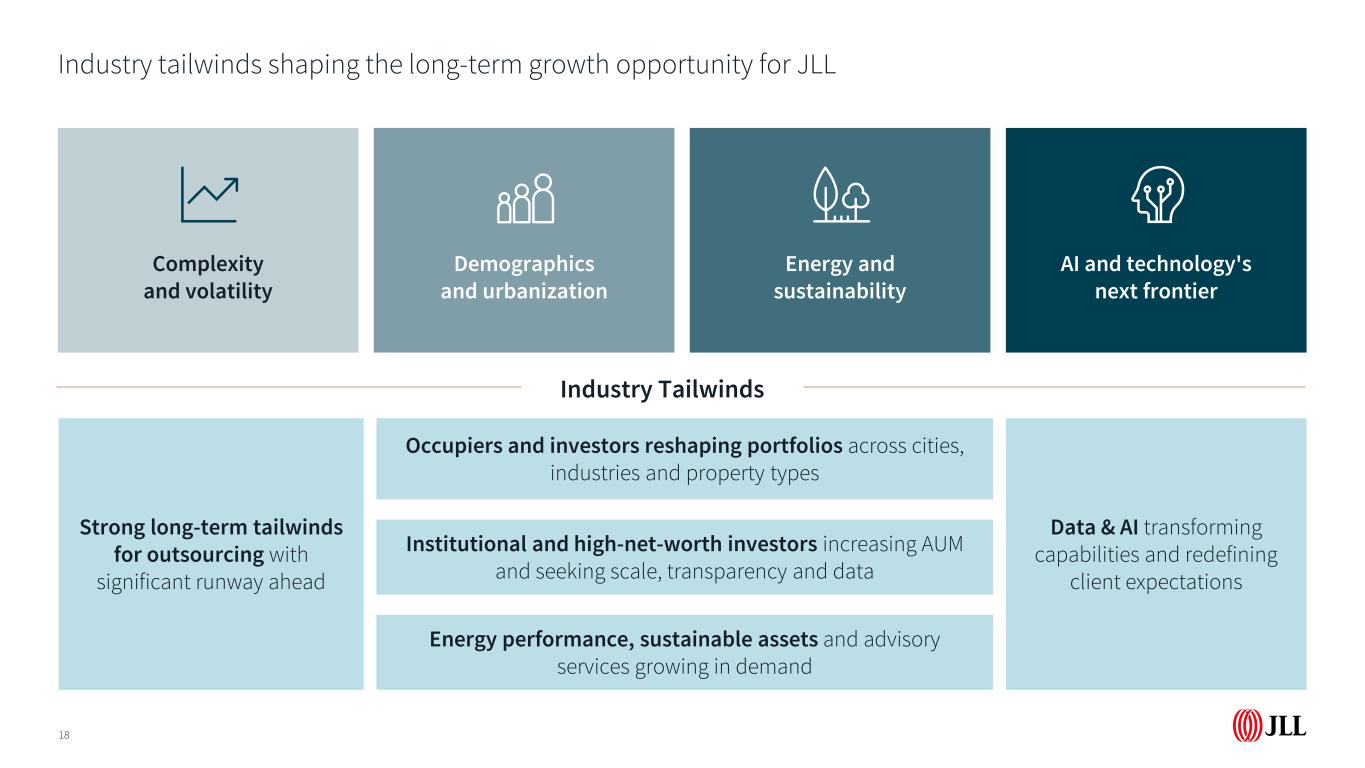 Industry tailwinds shaping the long-term growth opportunity for JLL

Complexity and volatility

Demographics and urbanization

Energy and sustainability

AI and technology's next frontier

Industry Tailwinds

Strong long-term tailwinds for outsourcing with significant runway ahead

Occupiers and investors reshaping portfolios across cities, industries and property types

Institutional and high-net-worth investors increasing AUM and seeking scale, transparency and data

Energy performance, sustainable assets and advisory services growing in demand

Data & AI transforming capabilities and redefining client expectations

18

JLL